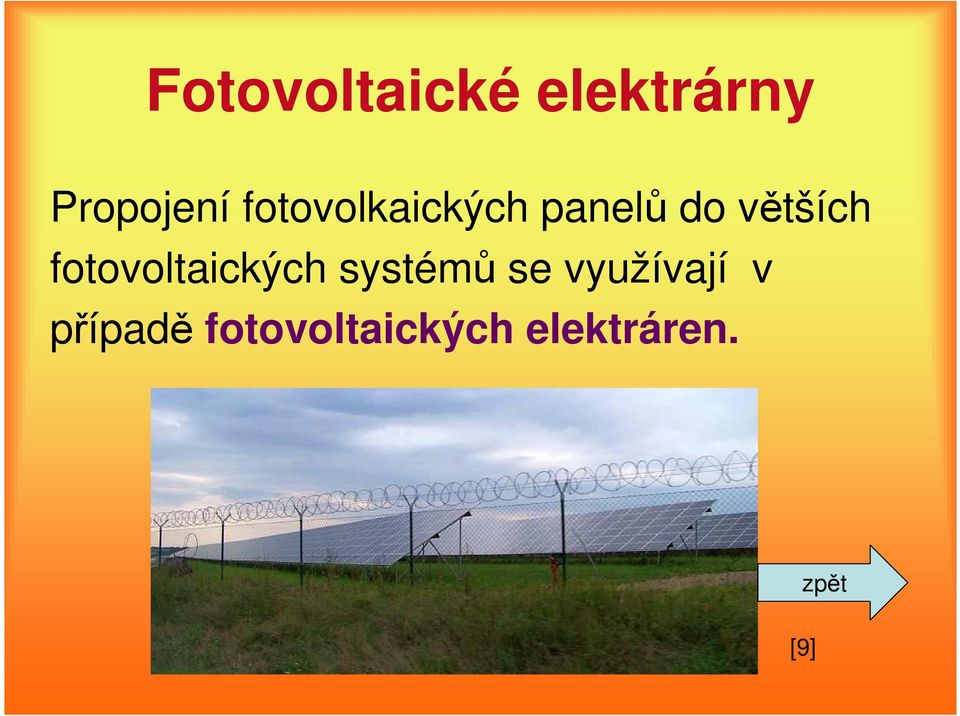 Fotovoltaické elektrárny

Propojení fotovolkaických panelů do větších fotovoltaických systémů se využívají v případě fotovoltaických elektráren.

zpět

[9]